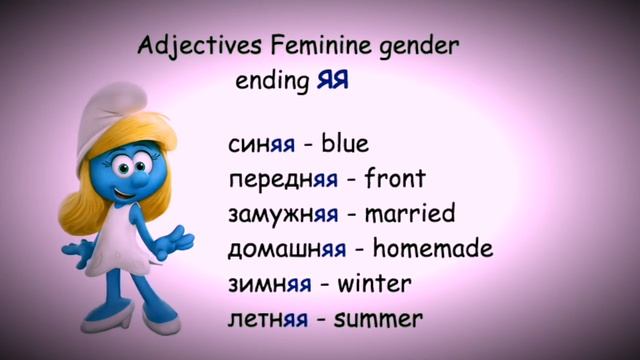 Adjectives Feminine gender
ending ЯЯ

синяя - blue
передняя - front
замужняя - married
домашняя - homemade
зимняя - winter
летняя - summer